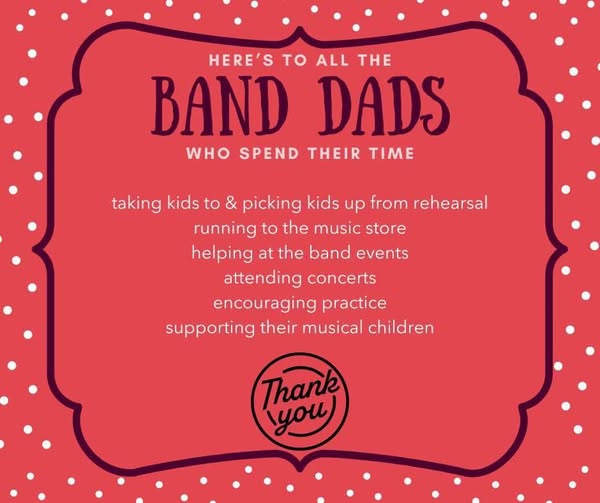 HERE'S TO ALL THE
BAND DADS
WHO SPEND THEIR TIME

taking kids to & picking kids up from rehearsal
running to the music store
helping at the band events
attending concerts
encouraging practice
supporting their musical children

Thank you